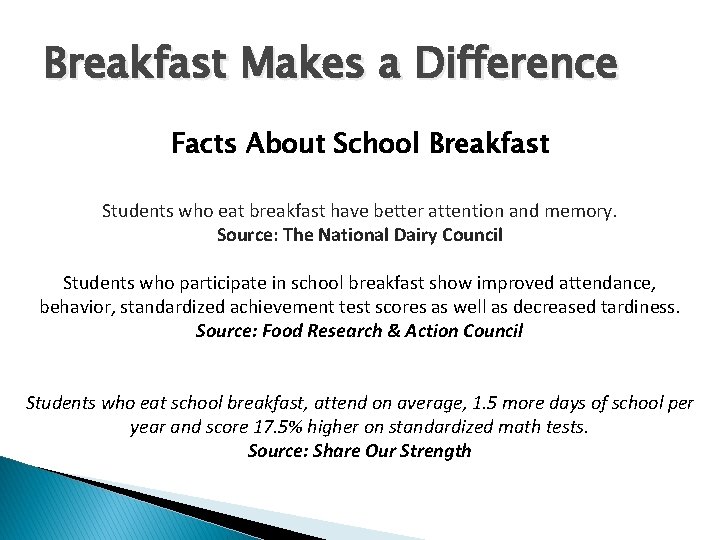 Breakfast Makes a Difference

Facts About School Breakfast

Students who eat breakfast have better attention and memory.
Source: The National Dairy Council

Students who participate in school breakfast show improved attendance, behavior, standardized achievement test scores as well as decreased tardiness.
Source: Food Research & Action Council

Students who eat school breakfast, attend on average, 1.5 more days of school per year and score 17.5% higher on standardized math tests.
Source: Share Our Strength